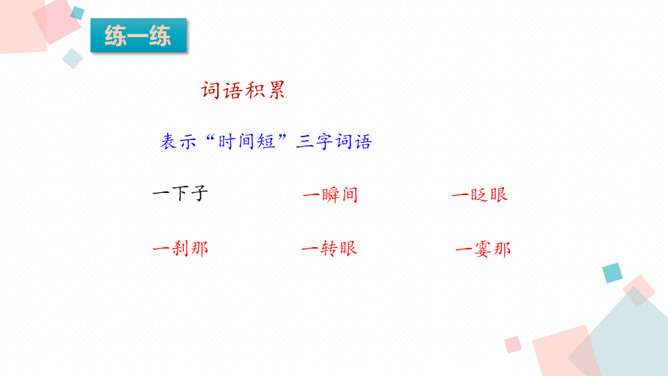 练一练

词语积累

表示“时间短”三字词语

一下子　一瞬间　一眨眼

一刹那　一转眼　一霎那